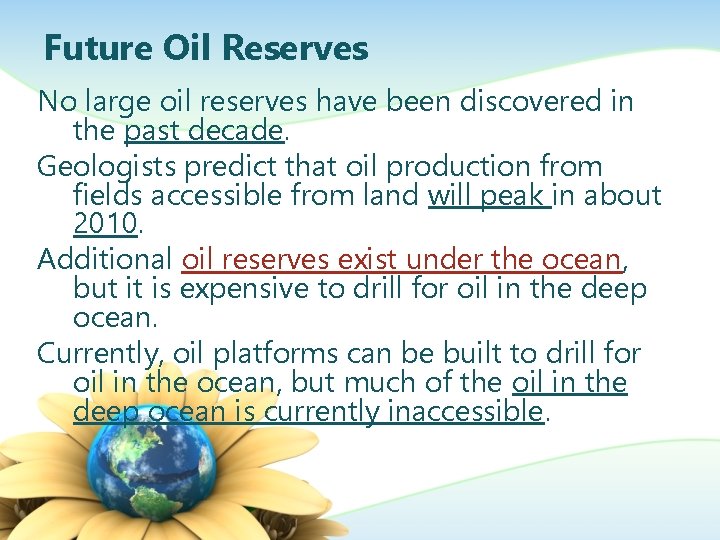 Future Oil Reserves

No large oil reserves have been discovered in the past decade.

Geologists predict that oil production from fields accessible from land will peak in about 2010.

Additional oil reserves exist under the ocean, but it is expensive to drill for oil in the deep ocean.

Currently, oil platforms can be built to drill for oil in the ocean, but much of the oil in the deep ocean is currently inaccessible.